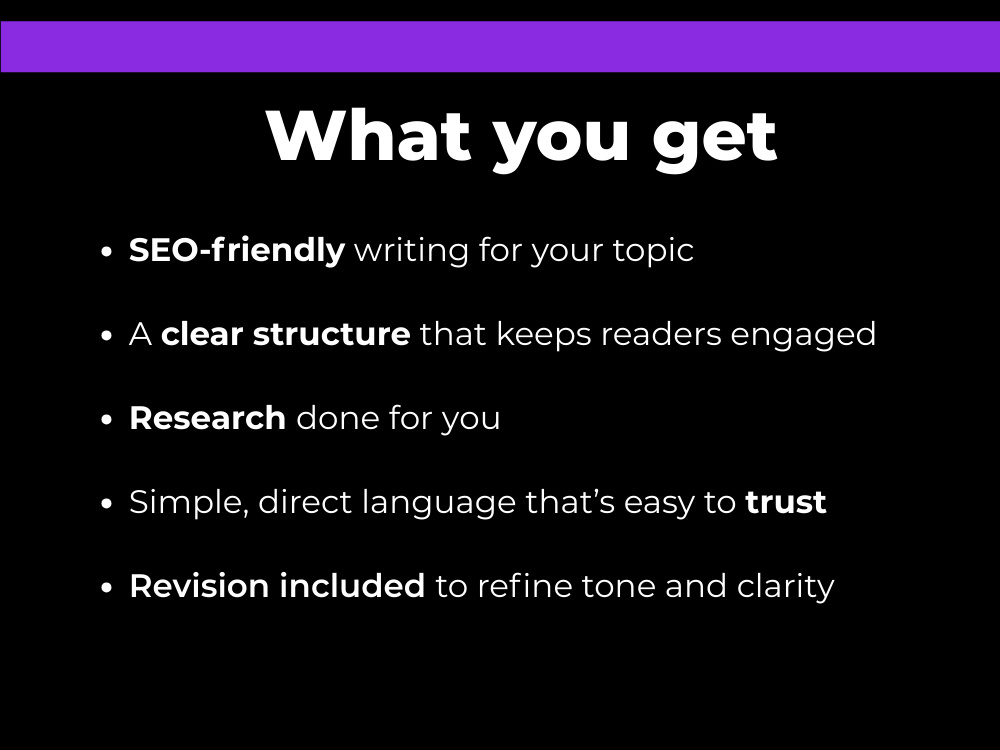 What you get

• SEO-friendly writing for your topic
• A clear structure that keeps readers engaged
• Research done for you
• Simple, direct language that's easy to trust
• Revision included to refine tone and clarity